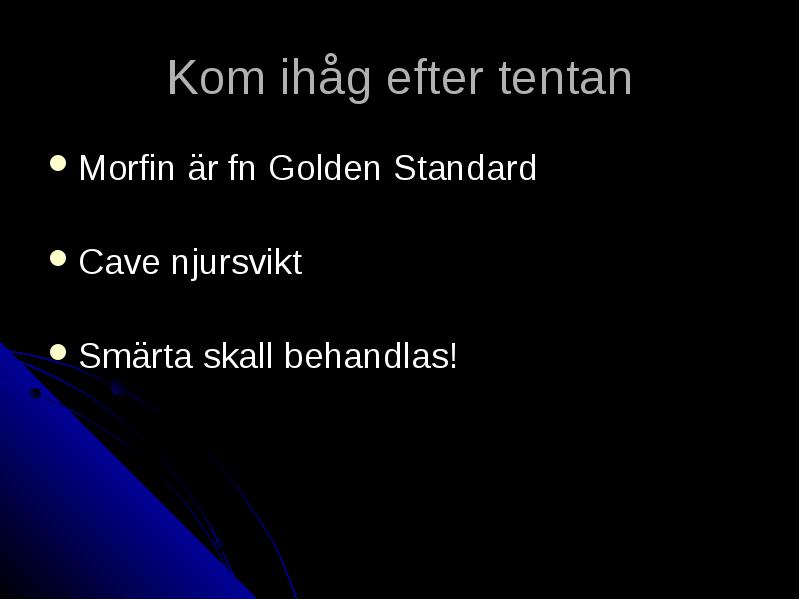 Kom ihåg efter tentan

- Morfin är fn Golden Standard
- Cave njursvikt
- Smärta skall behandlas!